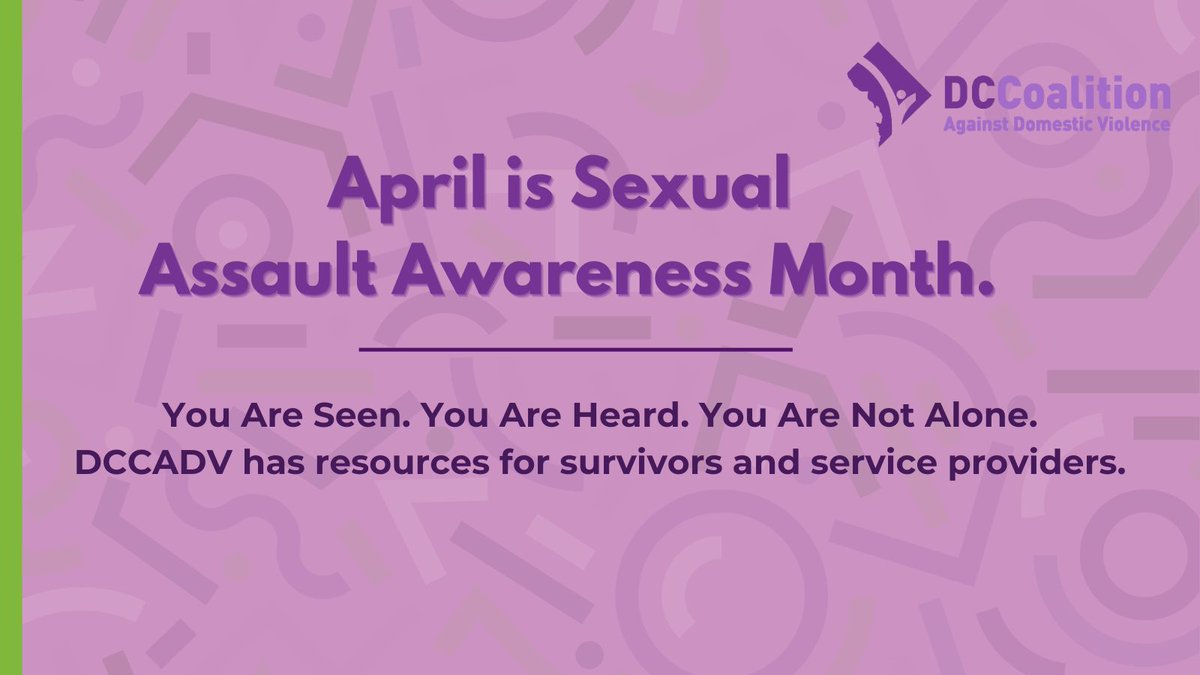 DCCoalition
Against Domestic Violence

April is Sexual Assault Awareness Month.

You Are Seen. You Are Heard. You Are Not Alone.
DCCADV has resources for survivors and service providers.